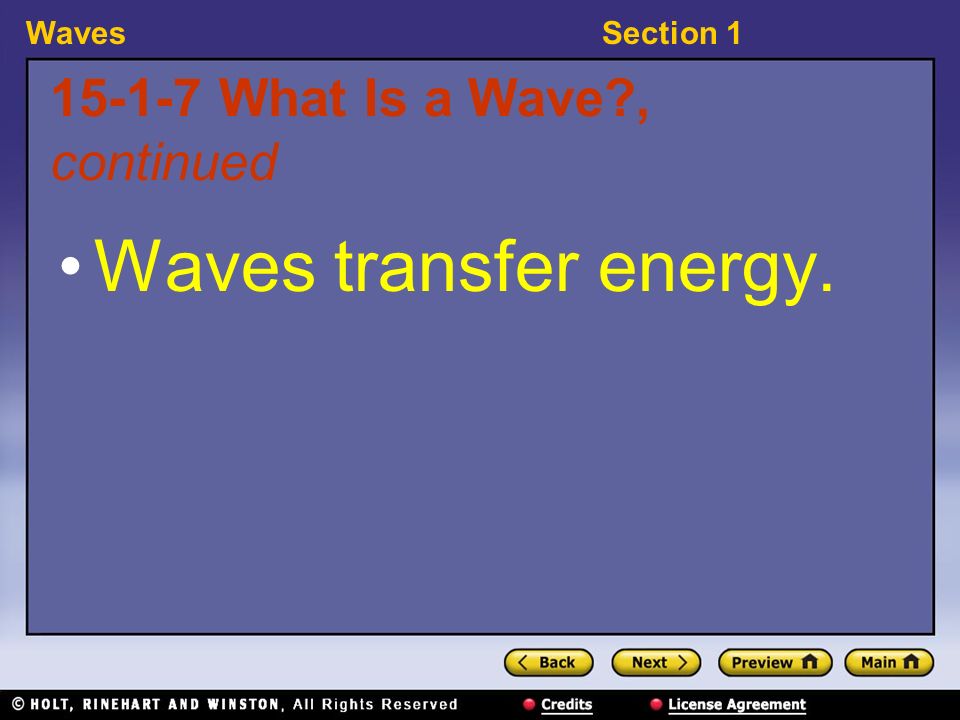 Waves Section 1

15-1-7 What Is a Wave?, continued

• Waves transfer energy.

Back Next Preview Main

© HOLT, RINEHART AND WINSTON, All Rights Reserved Credits License Agreement